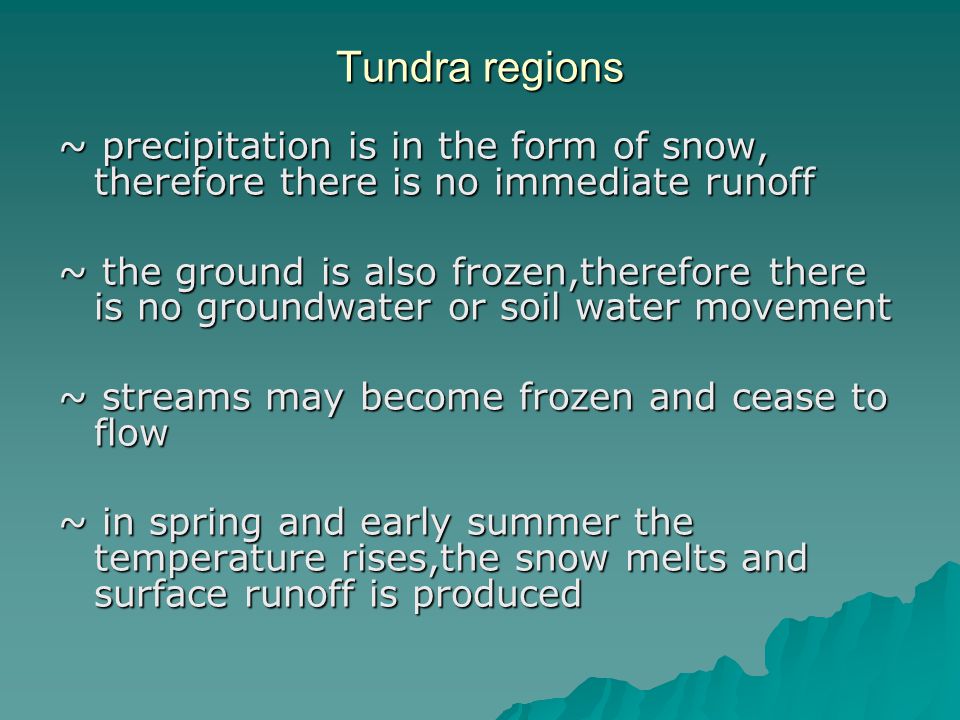 Tundra regions

~ precipitation is in the form of snow, therefore there is no immediate runoff

~ the ground is also frozen,therefore there is no groundwater or soil water movement

~ streams may become frozen and cease to flow

~ in spring and early summer the temperature rises,the snow melts and surface runoff is produced